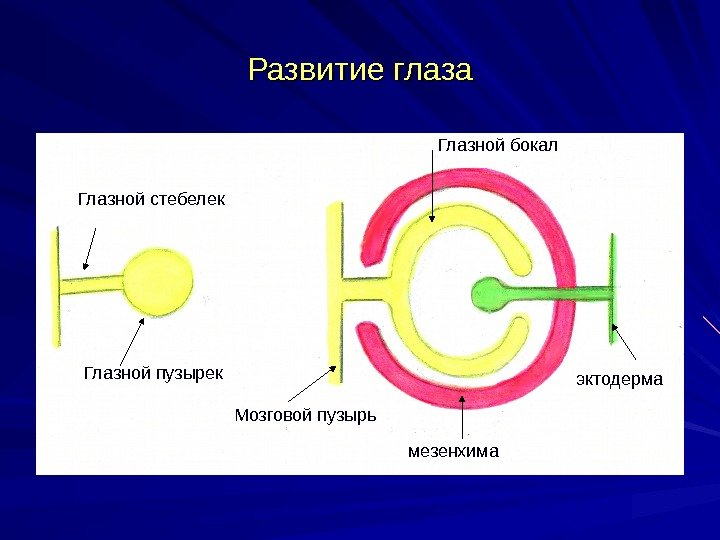 Развитие глаза

Глазной стебелек

Глазной пузырек

Глазной бокал

Мозговой пузырь

мезенхима

эктодерма